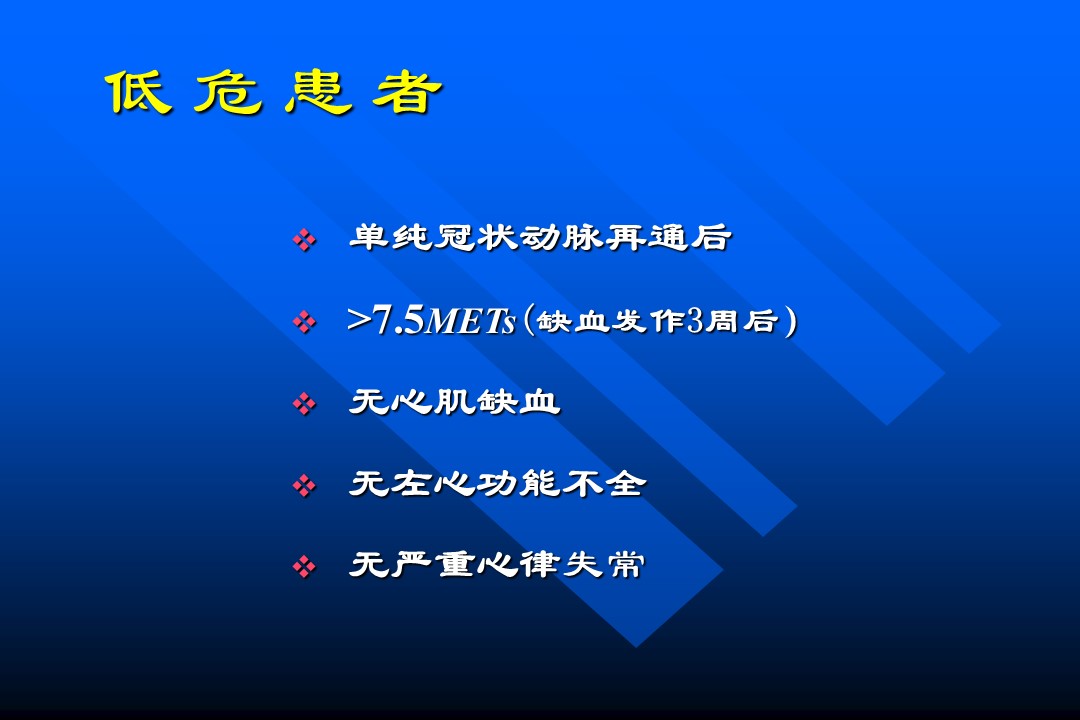 低危患者

❖ 单纯冠状动脉再通后

❖ >7.5METs（缺血发作3周后）

❖ 无心肌缺血

❖ 无左心功能不全

❖ 无严重心律失常